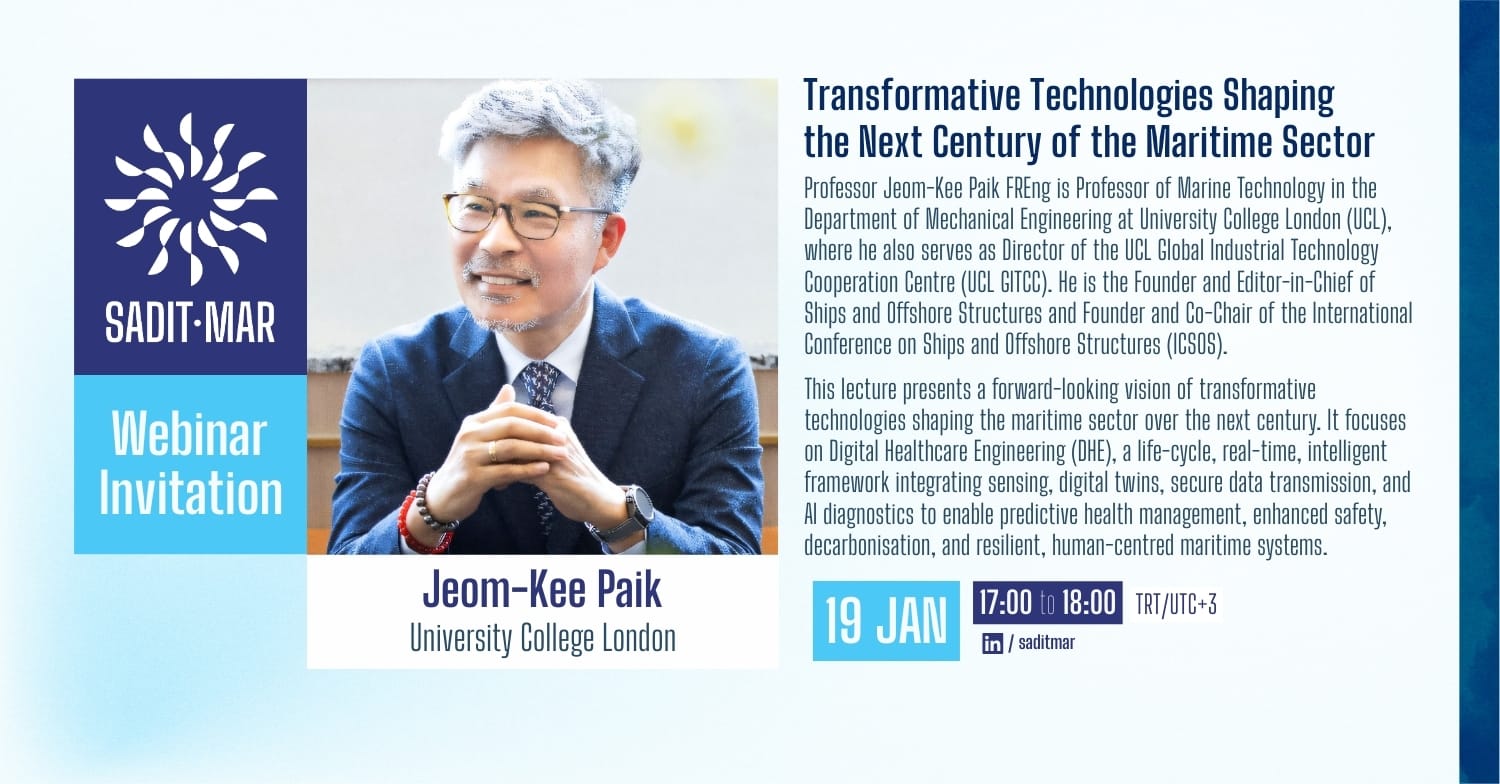 SADIT·MAR

Webinar Invitation

Jeom-Kee Paik
University College London

Transformative Technologies Shaping the Next Century of the Maritime Sector

Professor Jeom-Kee Paik FREng is Professor of Marine Technology in the Department of Mechanical Engineering at University College London (UCL), where he also serves as Director of the UCL Global Industrial Technology Cooperation Centre (UCL GITCC). He is the Founder and Editor-in-Chief of Ships and Offshore Structures and Founder and Co-Chair of the International Conference on Ships and Offshore Structures (ICSOS).

This lecture presents a forward-looking vision of transformative technologies shaping the maritime sector over the next century. It focuses on Digital Healthcare Engineering (DHE), a life-cycle, real-time, intelligent framework integrating sensing, digital twins, secure data transmission, and AI diagnostics to enable predictive health management, enhanced safety, decarbonisation, and resilient, human-centred maritime systems.

19 JAN

17:00 to 18:00 TRT/UTC+3

in / saditmar